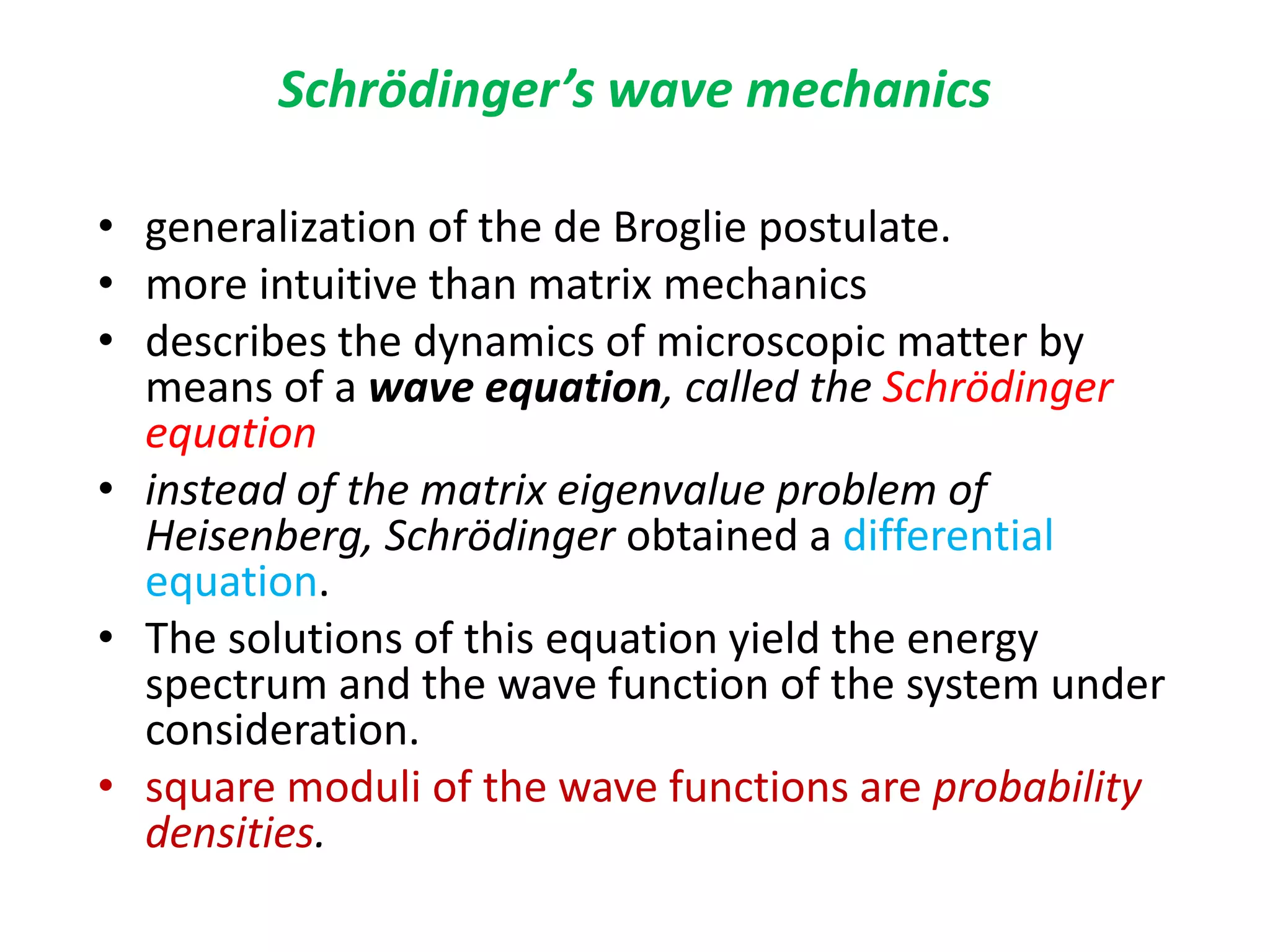 Schrödinger's wave mechanics

• generalization of the de Broglie postulate.
• more intuitive than matrix mechanics
• describes the dynamics of microscopic matter by means of a wave equation, called the Schrödinger equation
• instead of the matrix eigenvalue problem of Heisenberg, Schrödinger obtained a differential equation.
• The solutions of this equation yield the energy spectrum and the wave function of the system under consideration.
• square moduli of the wave functions are probability densities.